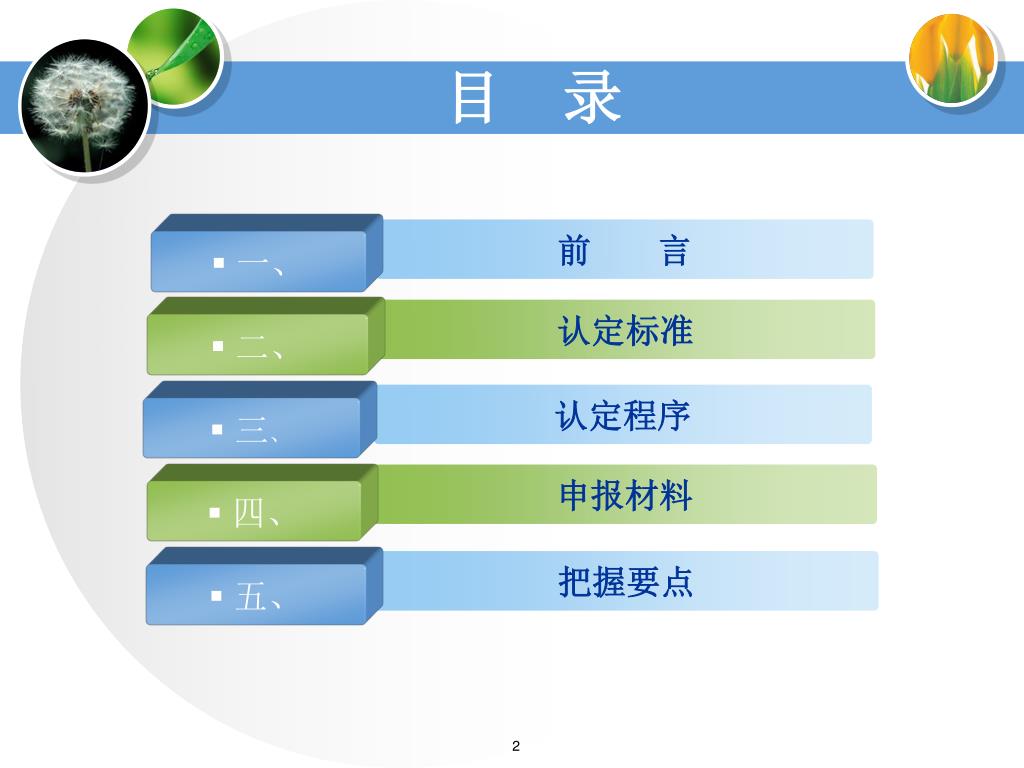 目　录

▪ 一、 前　言

▪ 二、 认定标准

▪ 三、 认定程序

▪ 四、 申报材料

▪ 五、 把握要点

2